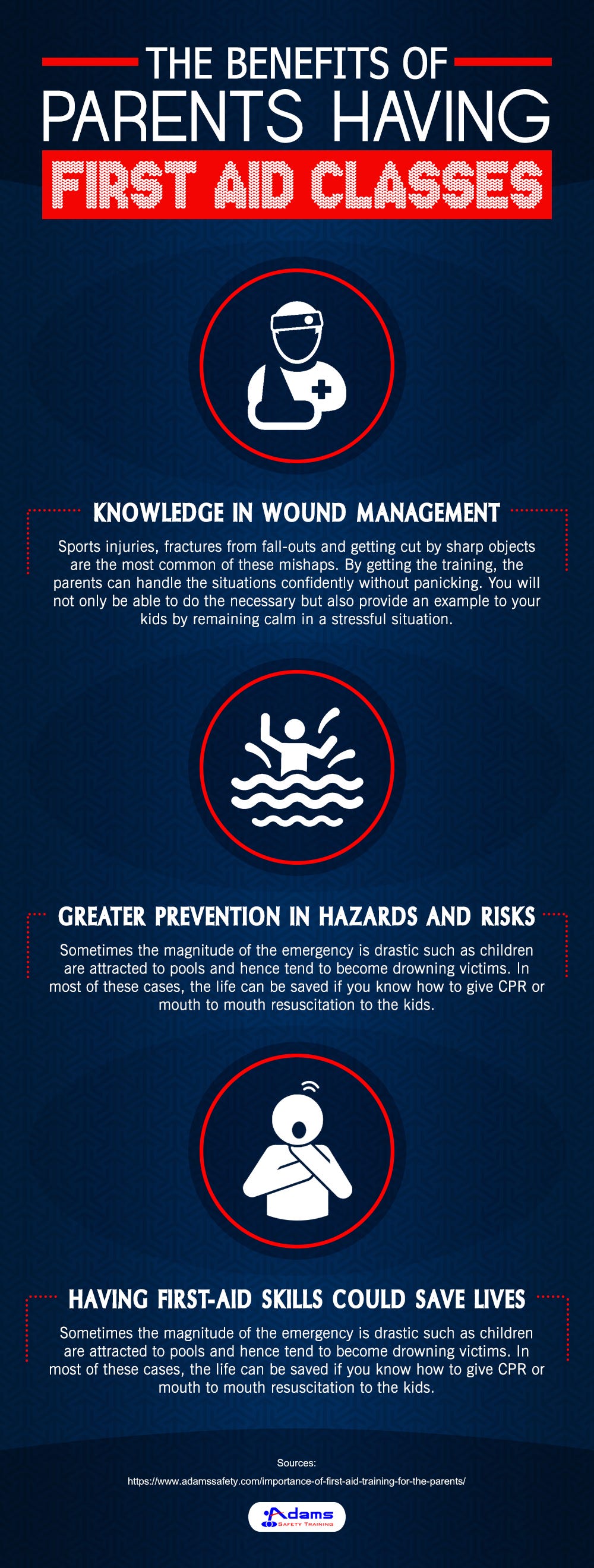 THE BENEFITS OF PARENTS HAVING FIRST AID CLASSES

KNOWLEDGE IN WOUND MANAGEMENT

Sports injuries, fractures from fall-outs and getting cut by sharp objects are the most common of these mishaps. By getting the training, the parents can handle the situations confidently without panicking. You will not only be able to do the necessary but also provide an example to your kids by remaining calm in a stressful situation.

GREATER PREVENTION IN HAZARDS AND RISKS

Sometimes the magnitude of the emergency is drastic such as children are attracted to pools and hence tend to become drowning victims. In most of these cases, the life can be saved if you know how to give CPR or mouth to mouth resuscitation to the kids.

HAVING FIRST-AID SKILLS COULD SAVE LIVES

Sometimes the magnitude of the emergency is drastic such as children are attracted to pools and hence tend to become drowning victims. In most of these cases, the life can be saved if you know how to give CPR or mouth to mouth resuscitation to the kids.

Sources:
https://www.adamssafety.com/importance-of-first-aid-training-for-the-parents/

Adams SAFETY TRAINING